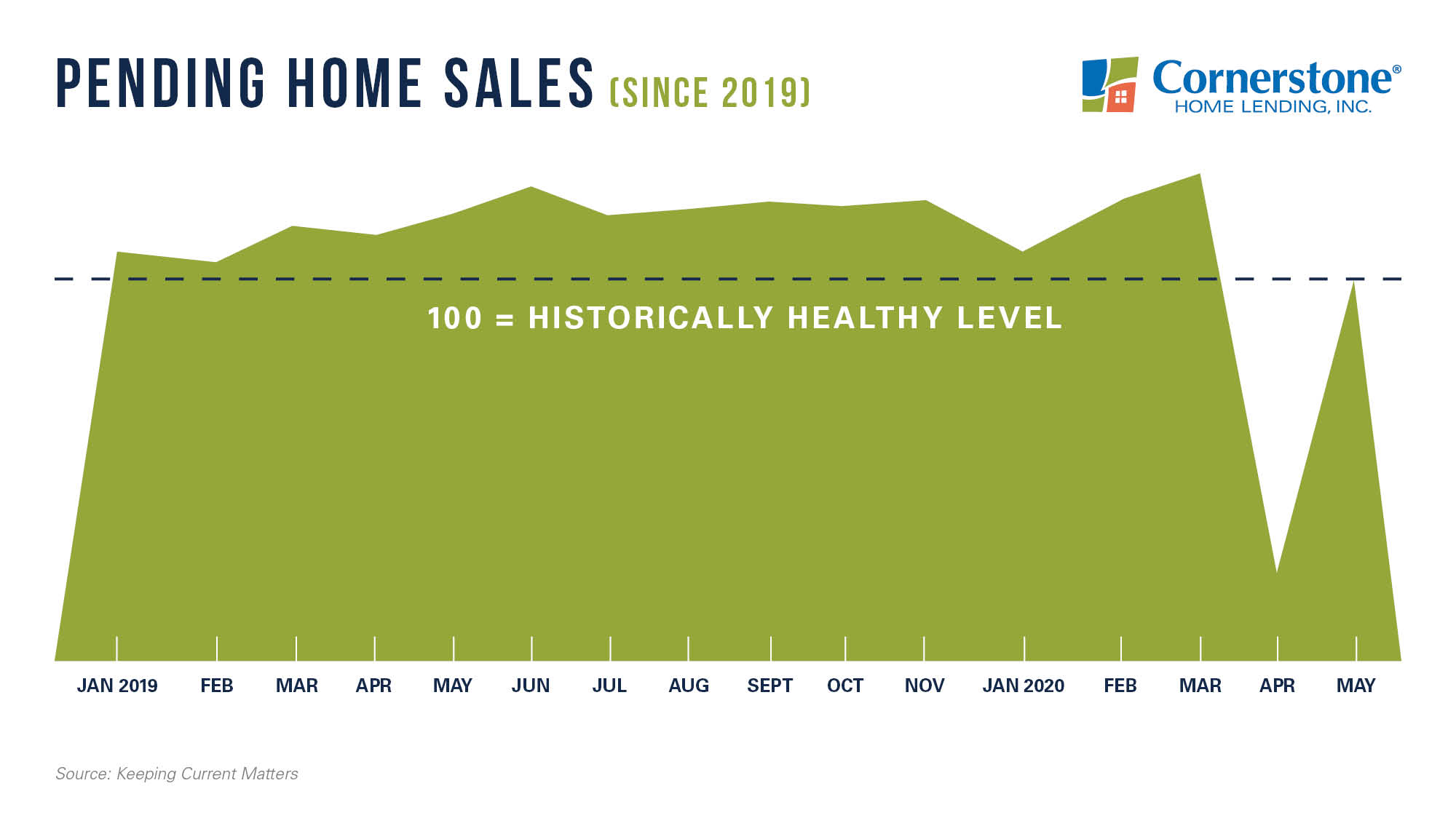 PENDING HOME SALES (SINCE 2019)

Cornerstone® HOME LENDING, INC.

100 = HISTORICALLY HEALTHY LEVEL

JAN 2019 FEB MAR APR MAY JUN JUL AUG SEPT OCT NOV JAN 2020 FEB MAR APR MAY

Source: Keeping Current Matters